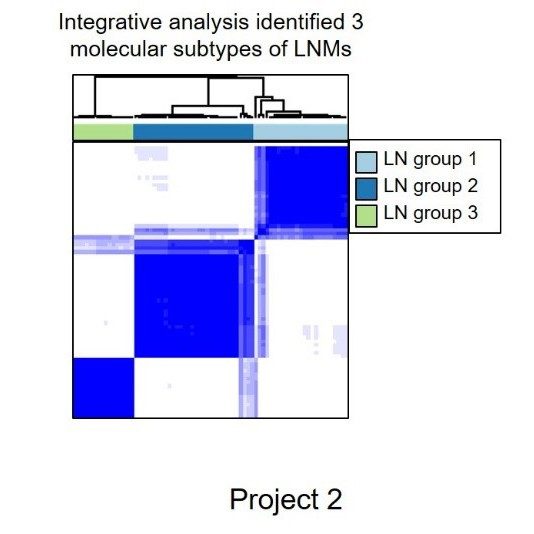 Integrative analysis identified 3 molecular subtypes of LNMs

LN group 1
LN group 2
LN group 3

Project 2